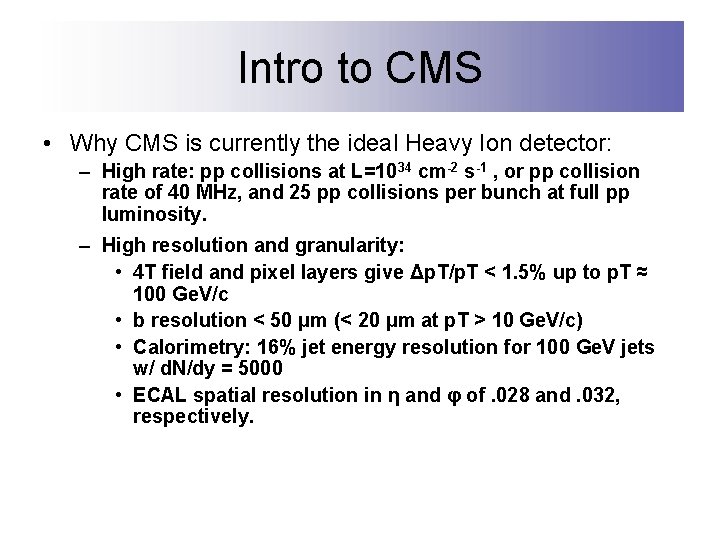 Intro to CMS

• Why CMS is currently the ideal Heavy Ion detector:

– High rate: pp collisions at L=$10^{34}$ $cm^{-2}$ $s^{-1}$ , or pp collision rate of 40 MHz, and 25 pp collisions per bunch at full pp luminosity.

– High resolution and granularity:

• 4T field and pixel layers give ΔpT/pT < 1.5% up to pT ≈ 100 GeV/c

• b resolution < 50 μm (< 20 μm at pT > 10 GeV/c)

• Calorimetry: 16% jet energy resolution for 100 GeV jets w/ dN/dy = 5000

• ECAL spatial resolution in η and φ of .028 and .032, respectively.